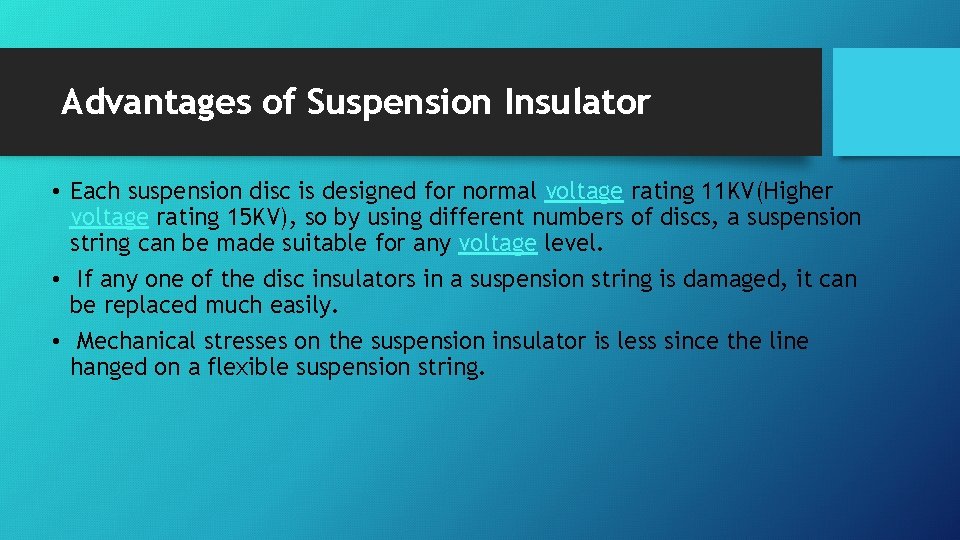 Advantages of Suspension Insulator

• Each suspension disc is designed for normal voltage rating 11KV(Higher voltage rating 15KV), so by using different numbers of discs, a suspension string can be made suitable for any voltage level.

• If any one of the disc insulators in a suspension string is damaged, it can be replaced much easily.

• Mechanical stresses on the suspension insulator is less since the line hanged on a flexible suspension string.